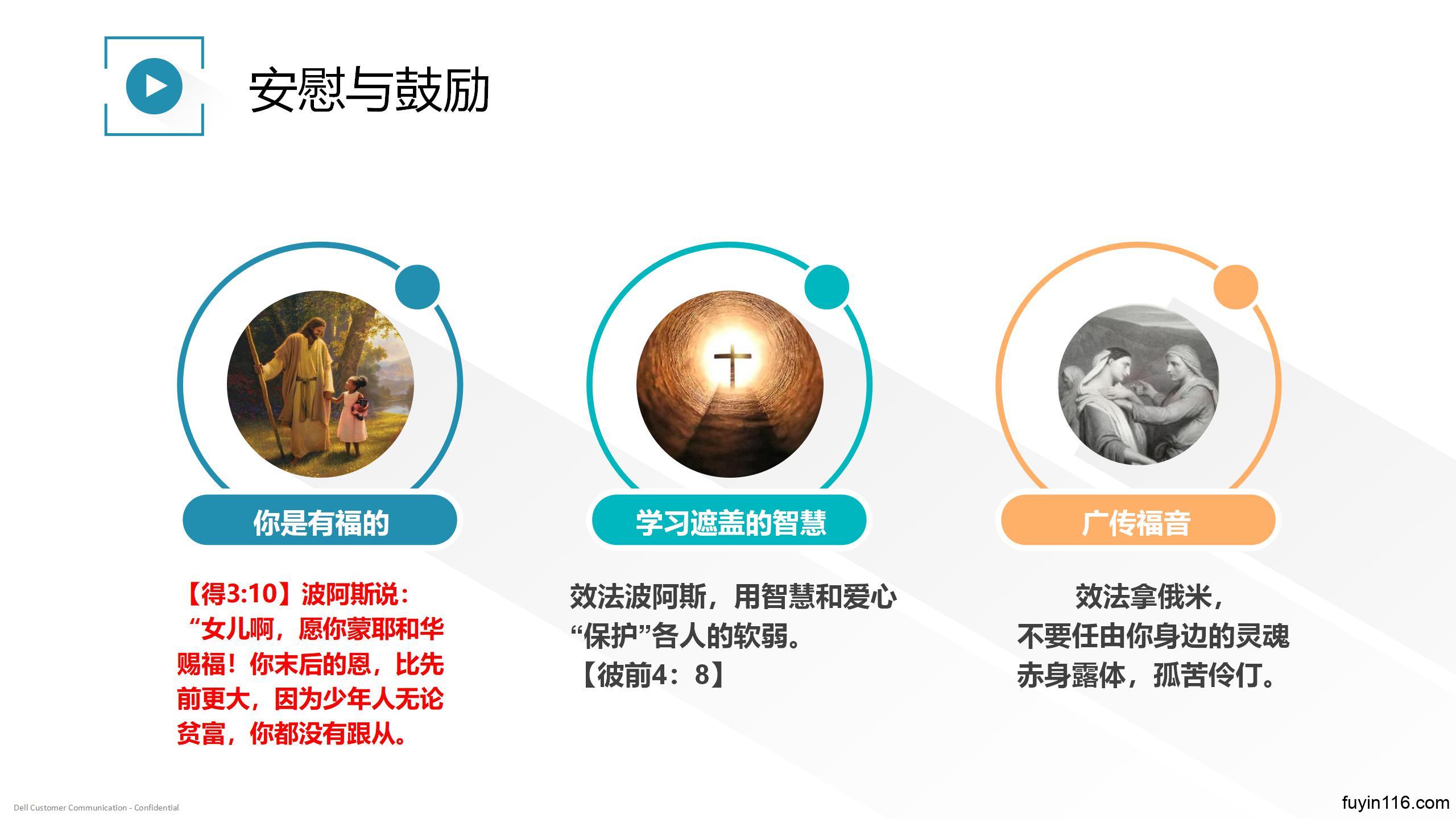 安慰与鼓励

你是有福的

【得3:10】波阿斯说：“女儿啊，愿你蒙耶和华赐福！你末后的恩，比先前更大，因为少年人无论贫富，你都没有跟从。

学习遮盖的智慧

效法波阿斯，用智慧和爱心“保护”各人的软弱。【彼前4：8】

广传福音

效法拿俄米，不要任由你身边的灵魂赤身露体，孤苦伶仃。

Dell Customer Communication - Confidential

fuyin116.com